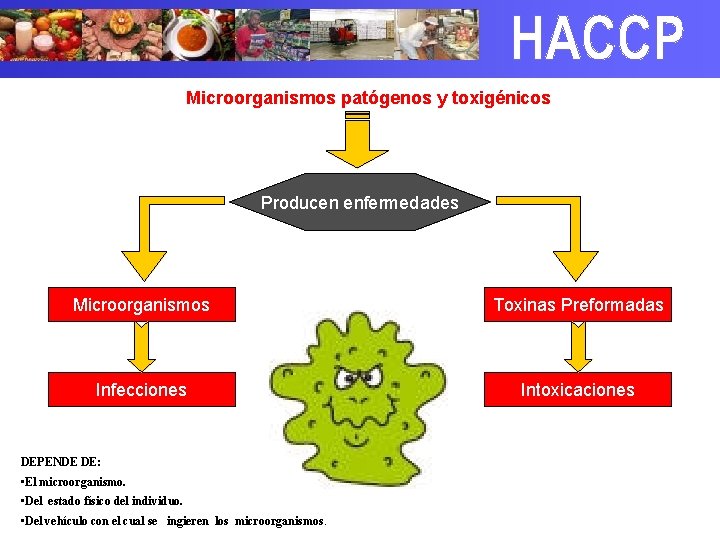 HACCP

Microorganismos patógenos y toxigénicos

Producen enfermedades

Microorganismos

Infecciones

Toxinas Preformadas

Intoxicaciones

DEPENDE DE:
•El microorganismo.
•Del estado físico del individuo.
•Del vehículo con el cual se ingieren los microorganismos.